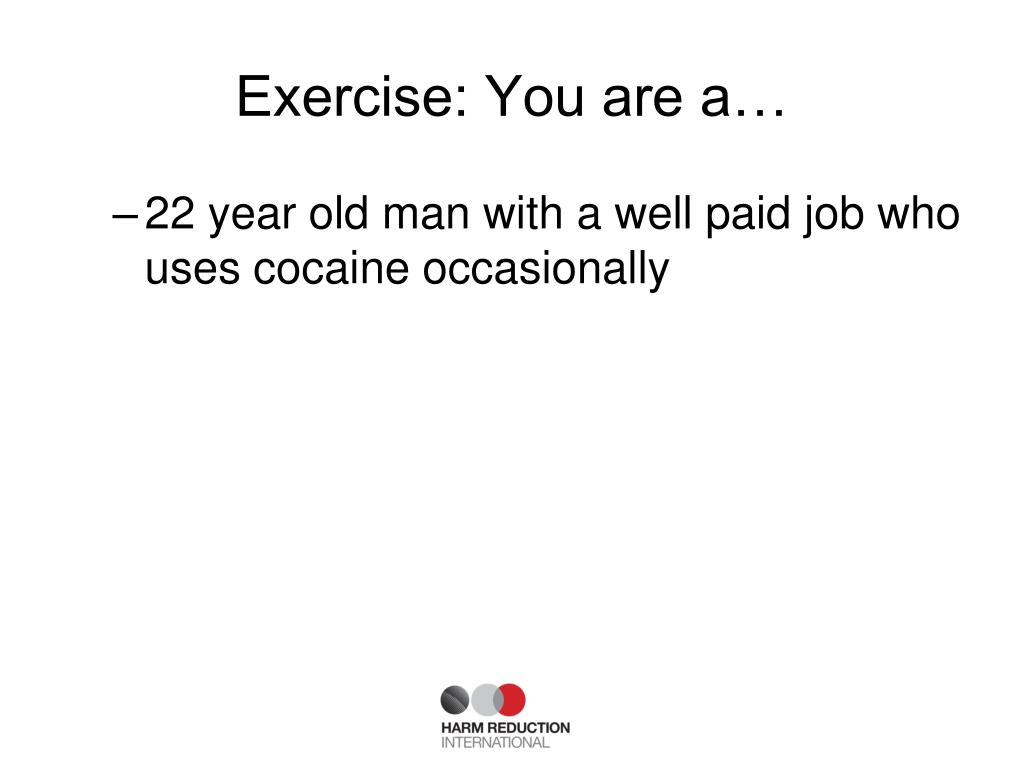 Exercise: You are a…

– 22 year old man with a well paid job who uses cocaine occasionally

HARM REDUCTION
INTERNATIONAL